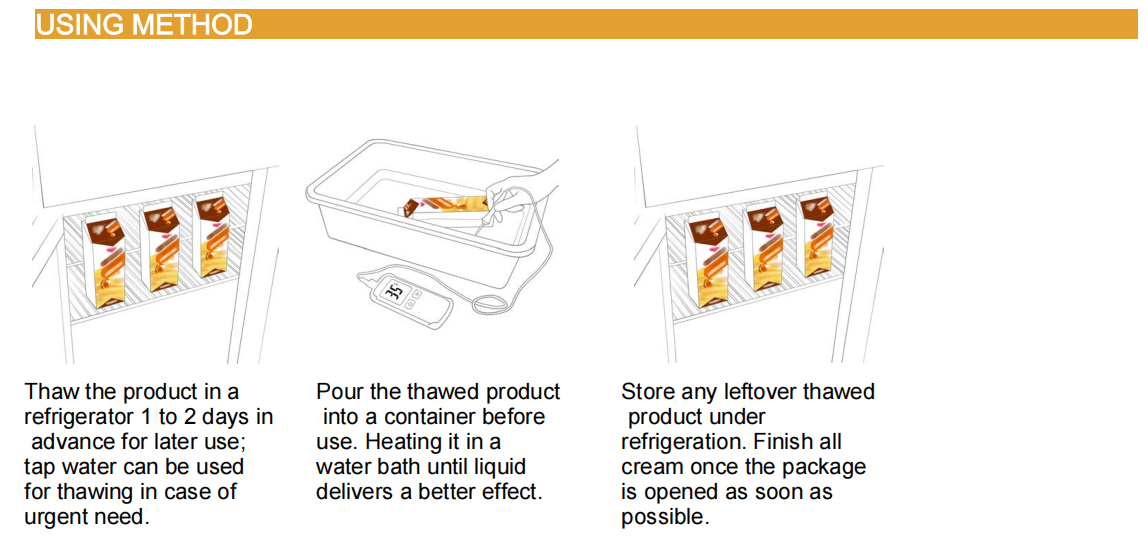 USING METHOD

35

Thaw the product in a refrigerator 1 to 2 days in advance for later use; tap water can be used for thawing in case of urgent need.

Pour the thawed product into a container before use. Heating it in a water bath until liquid delivers a better effect.

Store any leftover thawed product under refrigeration. Finish all cream once the package is opened as soon as possible.